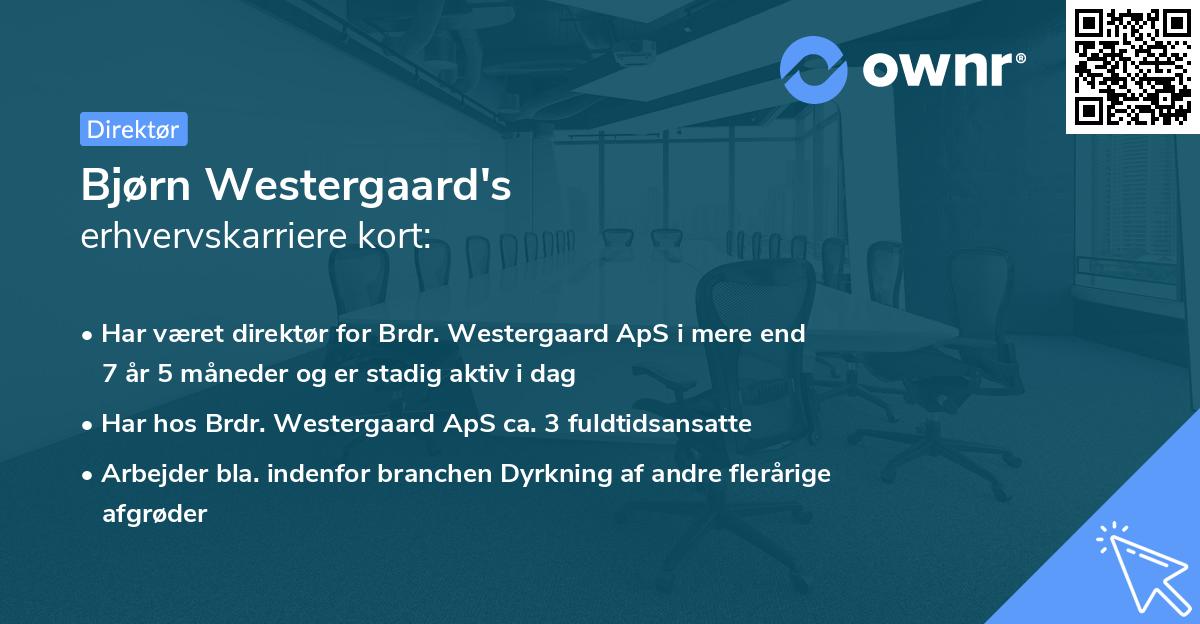 ownr®

Direktør

Bjørn Westergaard's
erhvervskarriere kort:

• Har været direktør for Brdr. Westergaard ApS i mere end 7 år 5 måneder og er stadig aktiv i dag

• Har hos Brdr. Westergaard ApS ca. 3 fuldtidsansatte

• Arbejder bla. indenfor branchen Dyrkning af andre flerårige afgrøder